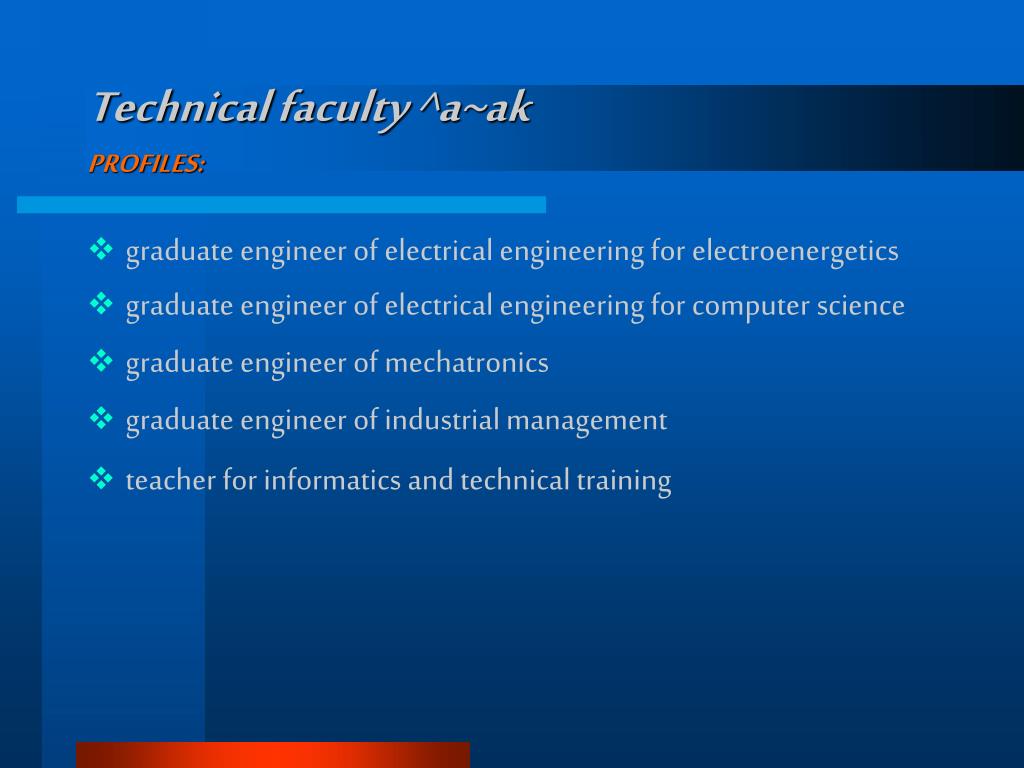 Technical faculty ^a~ak

PROFILES:

❖ graduate engineer of electrical engineering for electroenergetics
❖ graduate engineer of electrical engineering for computer science
❖ graduate engineer of mechatronics
❖ graduate engineer of industrial management
❖ teacher for informatics and technical training